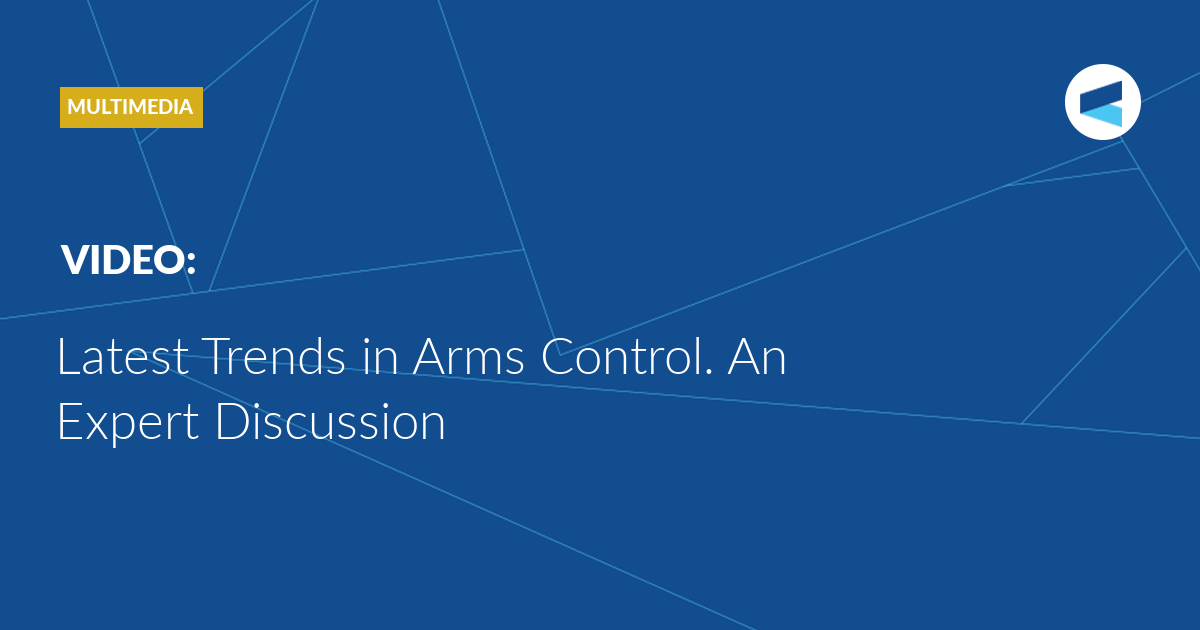 MULTIMEDIA

VIDEO:

Latest Trends in Arms Control. An Expert Discussion